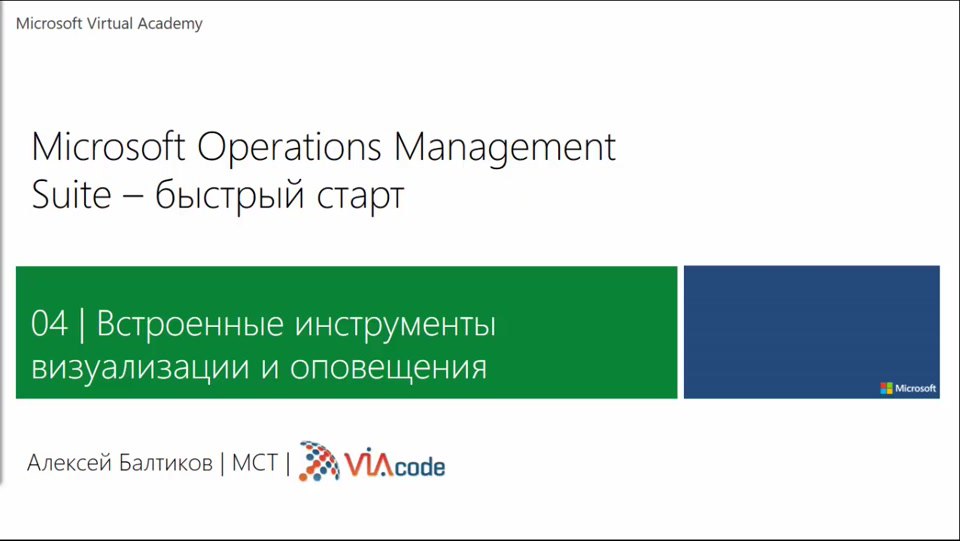 Microsoft Virtual Academy

Microsoft Operations Management Suite – быстрый старт

04 | Встроенные инструменты визуализации и оповещения

Microsoft

Алексей Балтиков | MCT | VIAcode